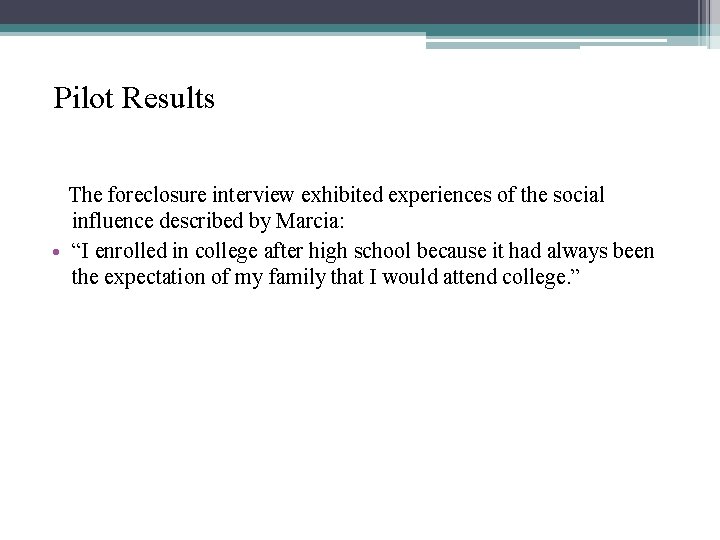 Pilot Results

The foreclosure interview exhibited experiences of the social influence described by Marcia:

• “I enrolled in college after high school because it had always been the expectation of my family that I would attend college.”